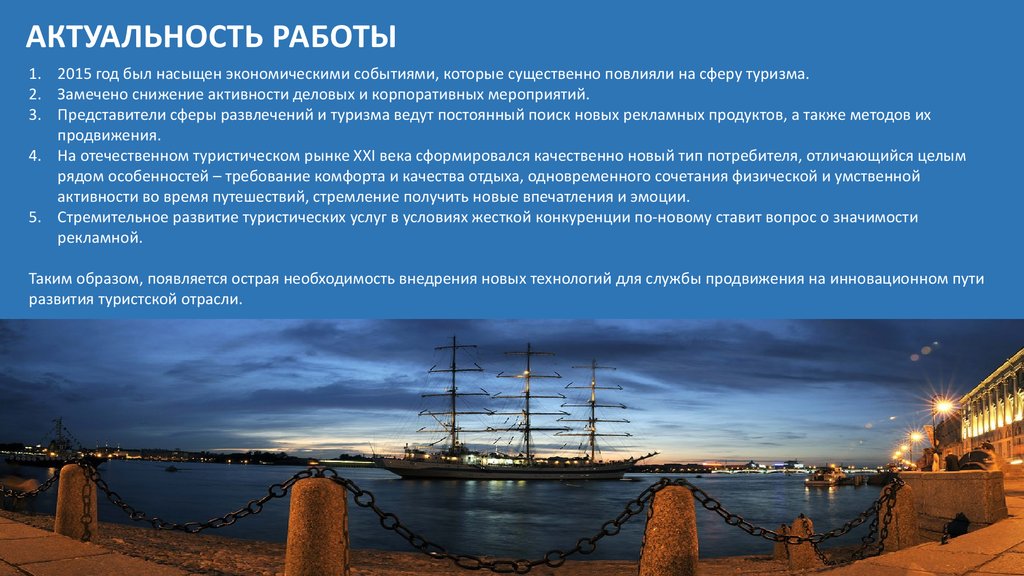 АКТУАЛЬНОСТЬ РАБОТЫ

1. 2015 год был насыщен экономическими событиями, которые существенно повлияли на сферу туризма.
2. Замечено снижение активности деловых и корпоративных мероприятий.
3. Представители сферы развлечений и туризма ведут постоянный поиск новых рекламных продуктов, а также методов их продвижения.
4. На отечественном туристическом рынке XXI века сформировался качественно новый тип потребителя, отличающийся целым рядом особенностей – требование комфорта и качества отдыха, одновременного сочетания физической и умственной активности во время путешествий, стремление получить новые впечатления и эмоции.
5. Стремительное развитие туристических услуг в условиях жесткой конкуренции по-новому ставит вопрос о значимости рекламной.

Таким образом, появляется острая необходимость внедрения новых технологий для службы продвижения на инновационном пути развития туристской отрасли.